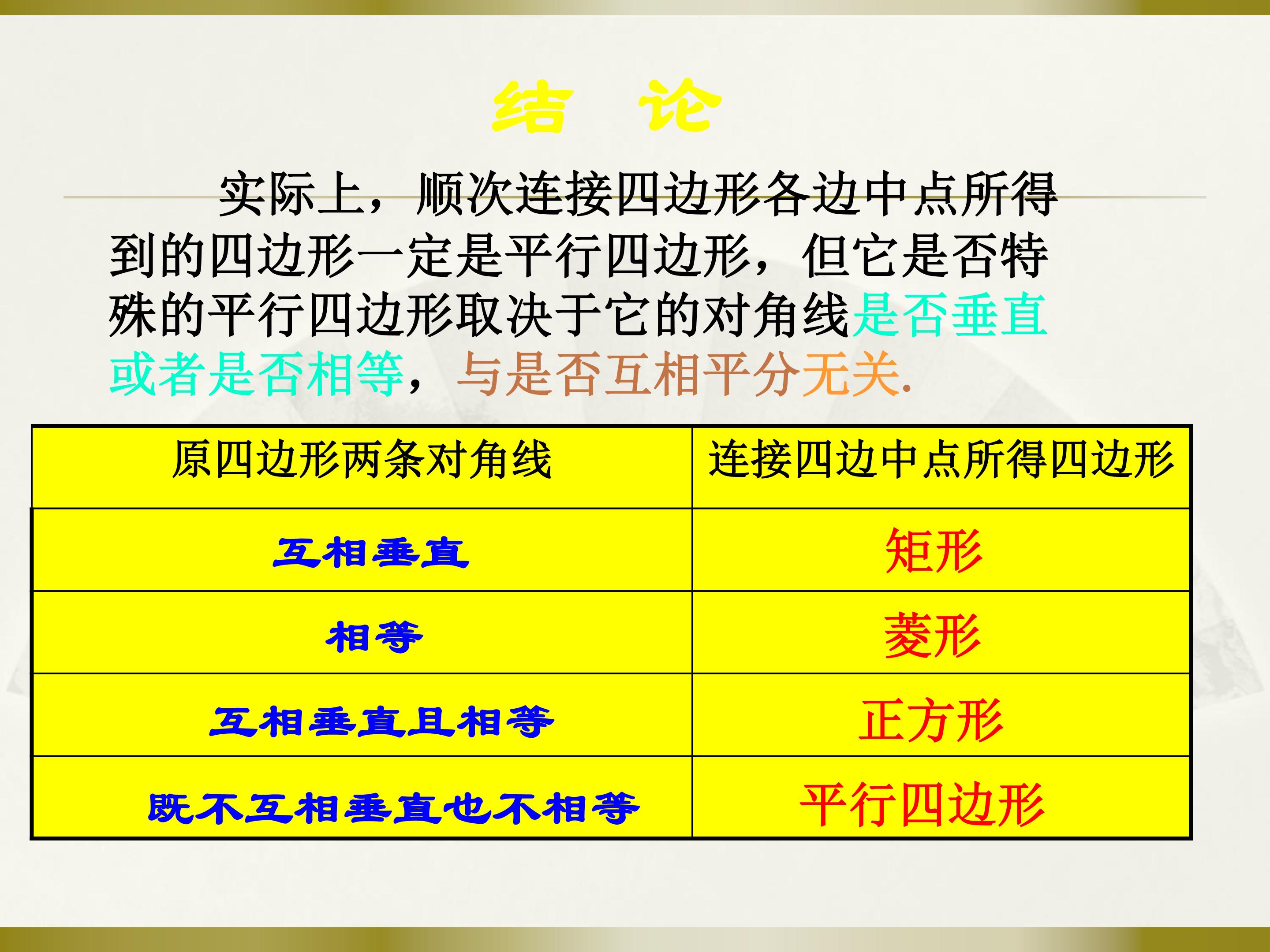 结 论

实际上，顺次连接四边形各边中点所得到的四边形一定是平行四边形，但它是否特殊的平行四边形取决于它的对角线是否垂直或者是否相等，与是否互相平分无关.

| 原四边形两条对角线 | 连接四边中点所得四边形 |
|---|---|
| 互相垂直 | 矩形 |
| 相等 | 菱形 |
| 互相垂直且相等 | 正方形 |
| 既不互相垂直也不相等 | 平行四边形 |